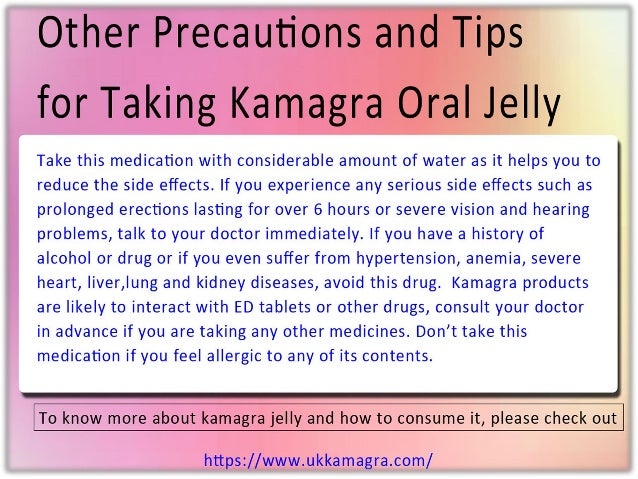 Other Precautions and Tips for Taking Kamagra Oral Jelly

Take this medication with considerable amount of water as it helps you to reduce the side effects. If you experience any serious side effects such as prolonged erections lasting for over 6 hours or severe vision and hearing problems, talk to your doctor immediately. If you have a history of alcohol or drug or if you even suffer from hypertension, anemia, severe heart, liver,lung and kidney diseases, avoid this drug. Kamagra products are likely to interact with ED tablets or other drugs, consult your doctor in advance if you are taking any other medicines. Don't take this medication if you feel allergic to any of its contents.

To know more about kamagra jelly and how to consume it, please check out

https://www.ukkamagra.com/